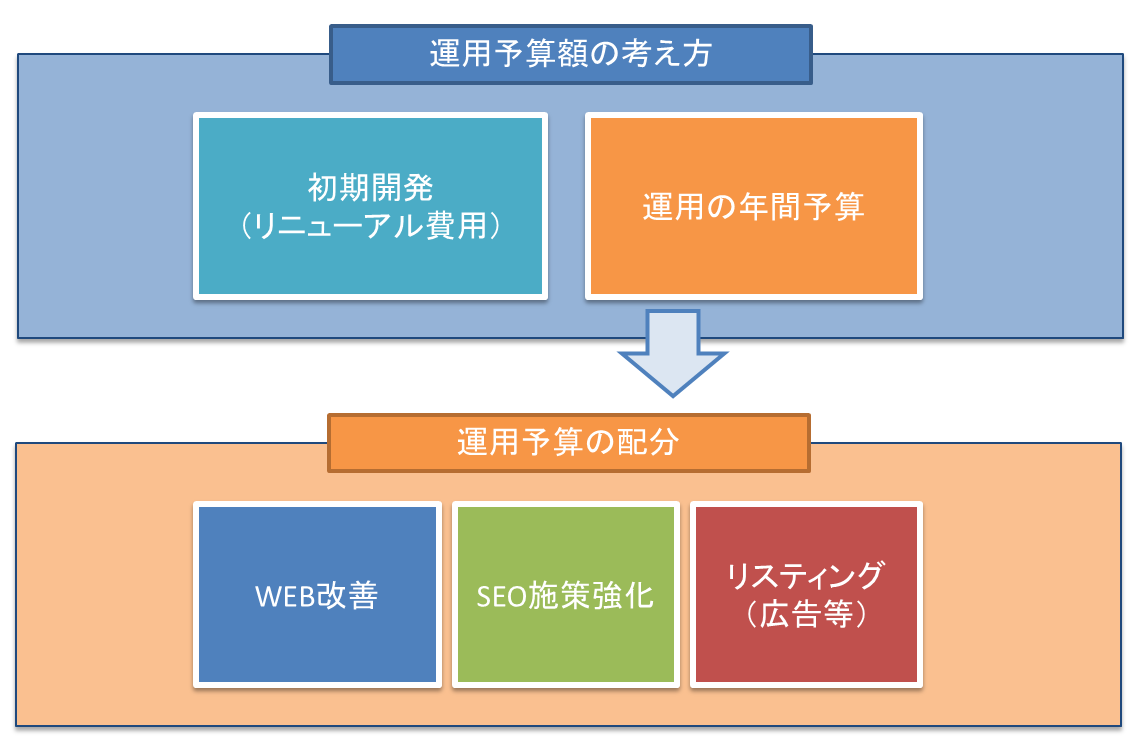 運用予算額の考え方

初期開発
（リニューアル費用）

運用の年間予算

運用予算の配分

WEB改善

SEO施策強化

リスティング
（広告等）